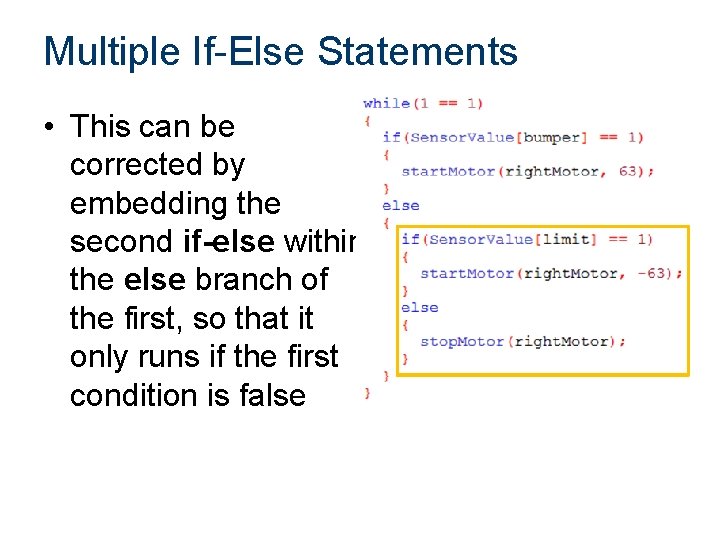 Multiple If-Else Statements

• This can be corrected by embedding the second if-else within the else branch of the first, so that it only runs if the first condition is false

while(1 == 1)
{
  if(SensorValue[bumper] == 1)
  {
    startMotor(rightMotor, 63);
  }
  else
  {
    if(SensorValue[limit] == 1)
    {
      startMotor(rightMotor, -63);
    }
    else
    {
      stopMotor(rightMotor);
    }
  }
}